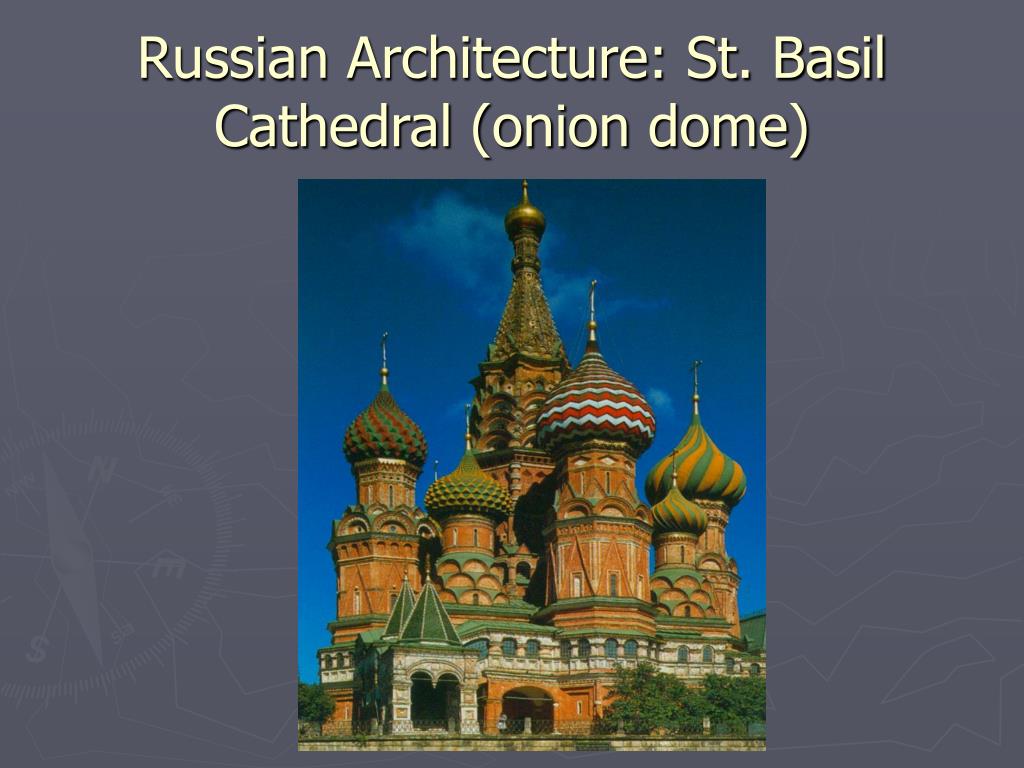 Russian Architecture: St. Basil Cathedral (onion dome)